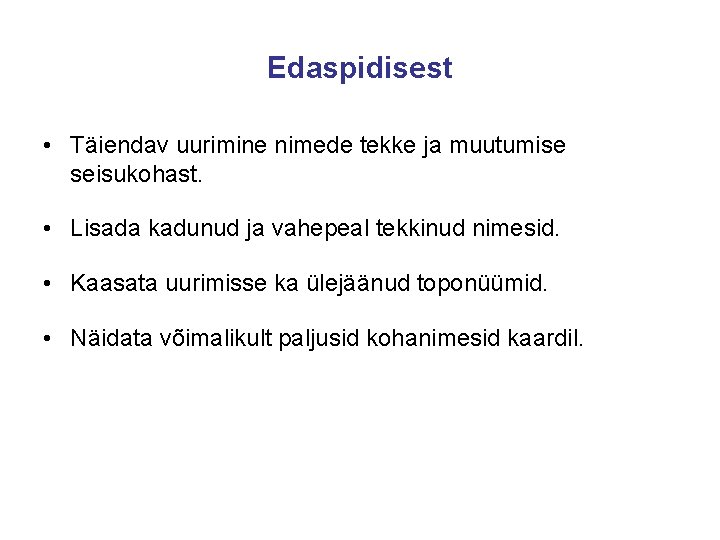 Edaspidisest

• Täiendav uurimine nimede tekke ja muutumise seisukohast.

• Lisada kadunud ja vahepeal tekkinud nimesid.

• Kaasata uurimisse ka ülejäänud toponüümid.

• Näidata võimalikult paljusid kohanimesid kaardil.